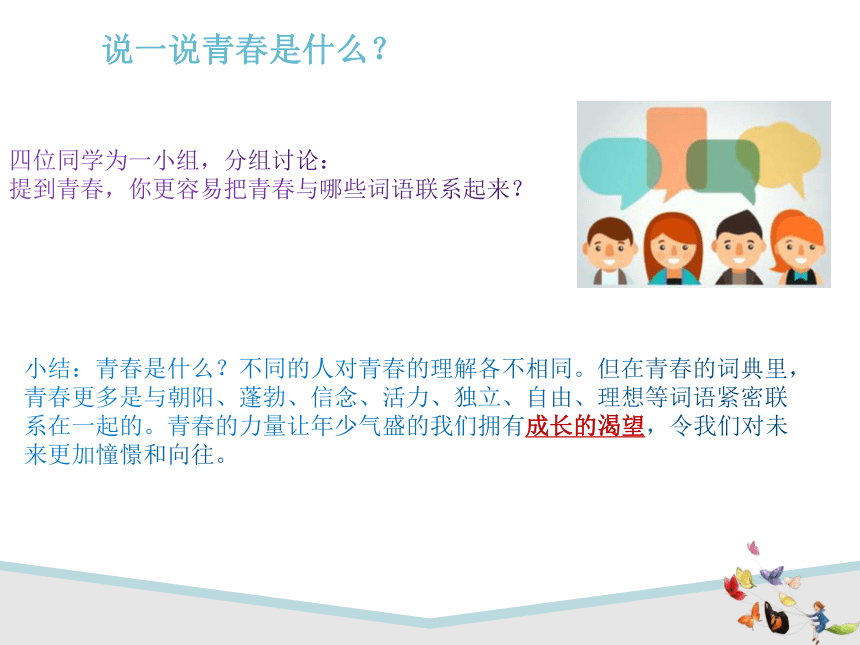 说一说青春是什么？

四位同学为一小组，分组讨论：
提到青春，你更容易把青春与哪些词语联系起来？

小结：青春是什么？不同的人对青春的理解各不相同。但在青春的词典里，青春更多是与朝阳、蓬勃、信念、活力、独立、自由、理想等词语紧密联系在一起的。青春的力量让年少气盛的我们拥有成长的渴望，令我们对未来更加憧憬和向往。